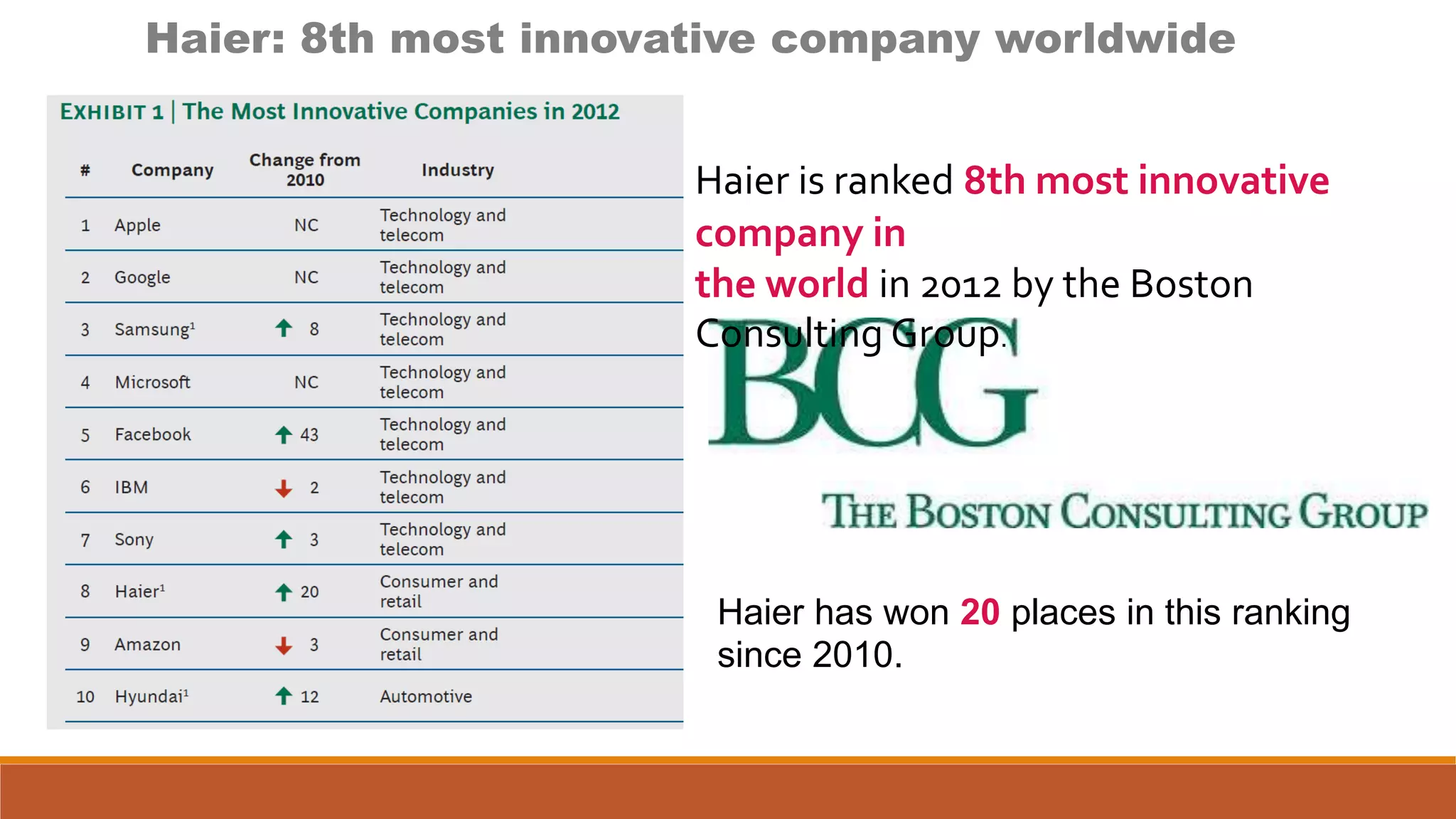 Haier: 8th most innovative company worldwide

EXHIBIT 1 | The Most Innovative Companies in 2012

| # | Company | Change from 2010 | Industry |
|---|---|---|---|
| 1 | Apple | NC | Technology and telecom |
| 2 | Google | NC | Technology and telecom |
| 3 | Samsung$^1$ | ↑ 8 | Technology and telecom |
| 4 | Microsoft | NC | Technology and telecom |
| 5 | Facebook | ↑ 43 | Technology and telecom |
| 6 | IBM | ↓ 2 | Technology and telecom |
| 7 | Sony | ↑ 3 | Technology and telecom |
| 8 | Haier$^1$ | ↑ 20 | Consumer and retail |
| 9 | Amazon | ↓ 3 | Consumer and retail |
| 10 | Hyundai$^1$ | ↑ 12 | Automotive |

Haier is ranked 8th most innovative company in the world in 2012 by the Boston Consulting Group.

BCG

THE BOSTON CONSULTING GROUP

Haier has won 20 places in this ranking since 2010.